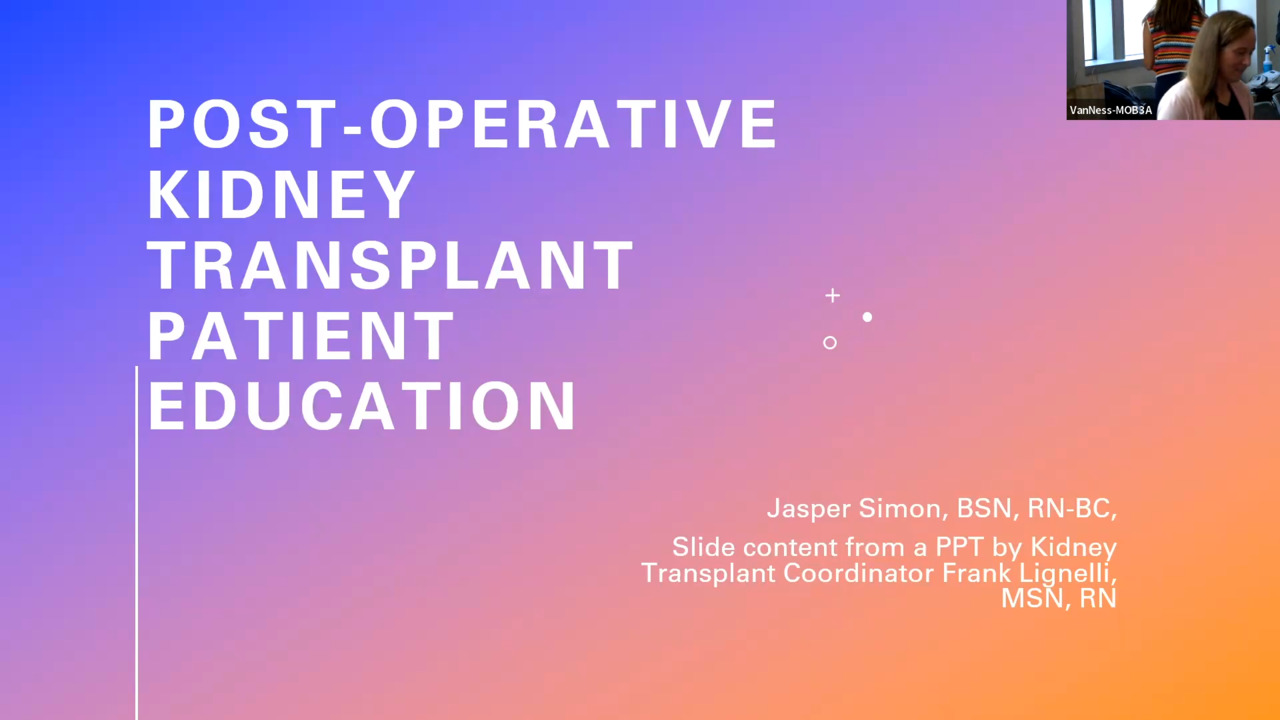 VanNess-MOB3A

POST-OPERATIVE KIDNEY TRANSPLANT PATIENT EDUCATION

Jasper Simon, BSN, RN-BC,

Slide content from a PPT by Kidney Transplant Coordinator Frank Lignelli, MSN, RN